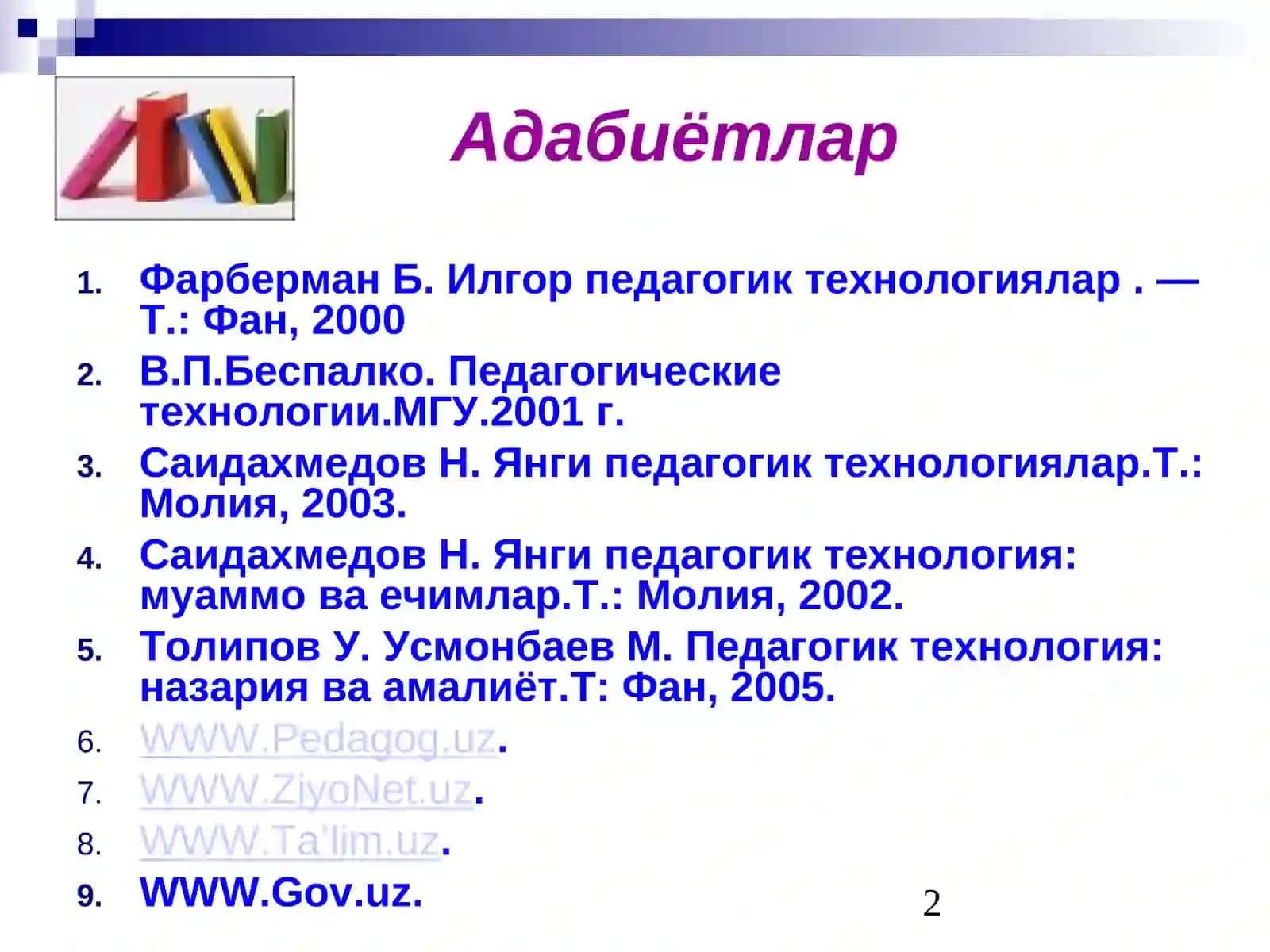 Адабиётлар

1. Фарберман Б. Илгор педагогик технологиялар . — Т.: Фан, 2000
2. В.П.Беспалко. Педагогические технологии.МГУ.2001 г.
3. Саидахмедов Н. Янги педагогик технологиялар.Т.: Молия, 2003.
4. Саидахмедов Н. Янги педагогик технология: муаммо ва ечимлар.Т.: Молия, 2002.
5. Толипов У. Усмонбаев М. Педагогик технология: назария ва амалиёт.Т: Фан, 2005.
6. WWW.Pedagog.uz.
7. WWW.ZiyoNet.uz.
8. WWW.Ta'lim.uz.
9. WWW.Gov.uz.

2